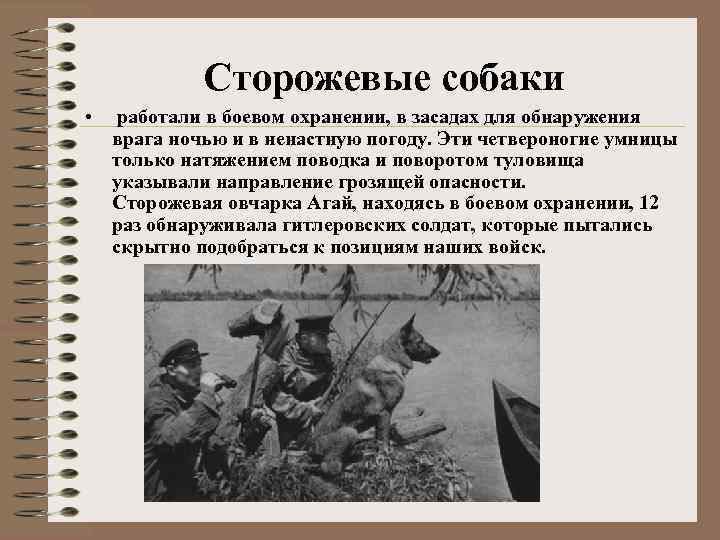 Сторожевые собаки

• работали в боевом охранении, в засадах для обнаружения врага ночью и в ненастную погоду. Эти четвероногие умницы только натяжением поводка и поворотом туловища указывали направление грозящей опасности. Сторожевая овчарка Агай, находясь в боевом охранении, 12 раз обнаруживала гитлеровских солдат, которые пытались скрытно подобраться к позициям наших войск.